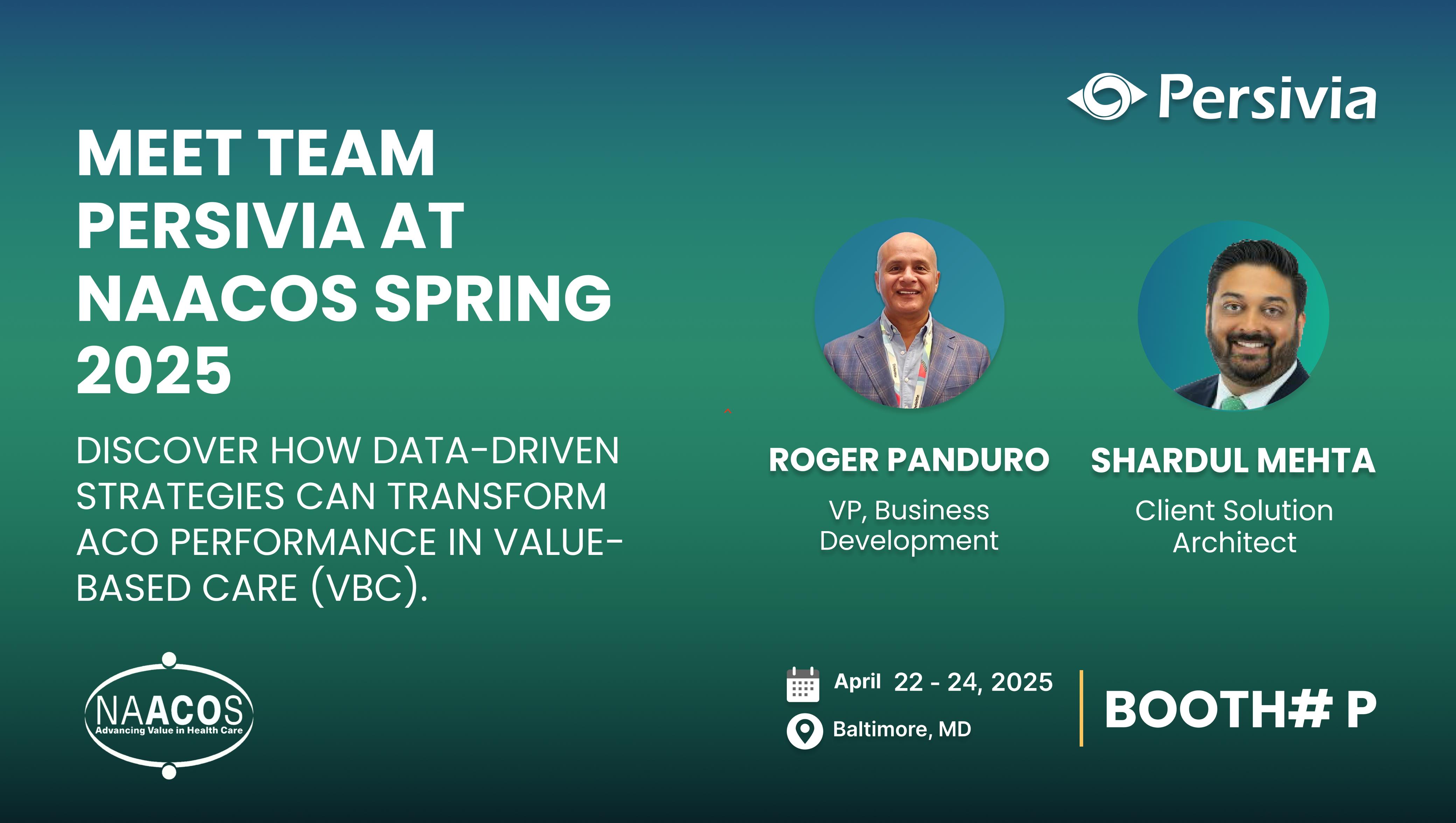 Persivia

MEET TEAM PERSIVIA AT NAACOS SPRING 2025

DISCOVER HOW DATA-DRIVEN STRATEGIES CAN TRANSFORM ACO PERFORMANCE IN VALUE-BASED CARE (VBC).

ROGER PANDURO
VP, Business Development

SHARDUL MEHTA
Client Solution Architect

NAACOS
Advancing Value in Health Care

April 22 - 24, 2025
Baltimore, MD

BOOTH# P